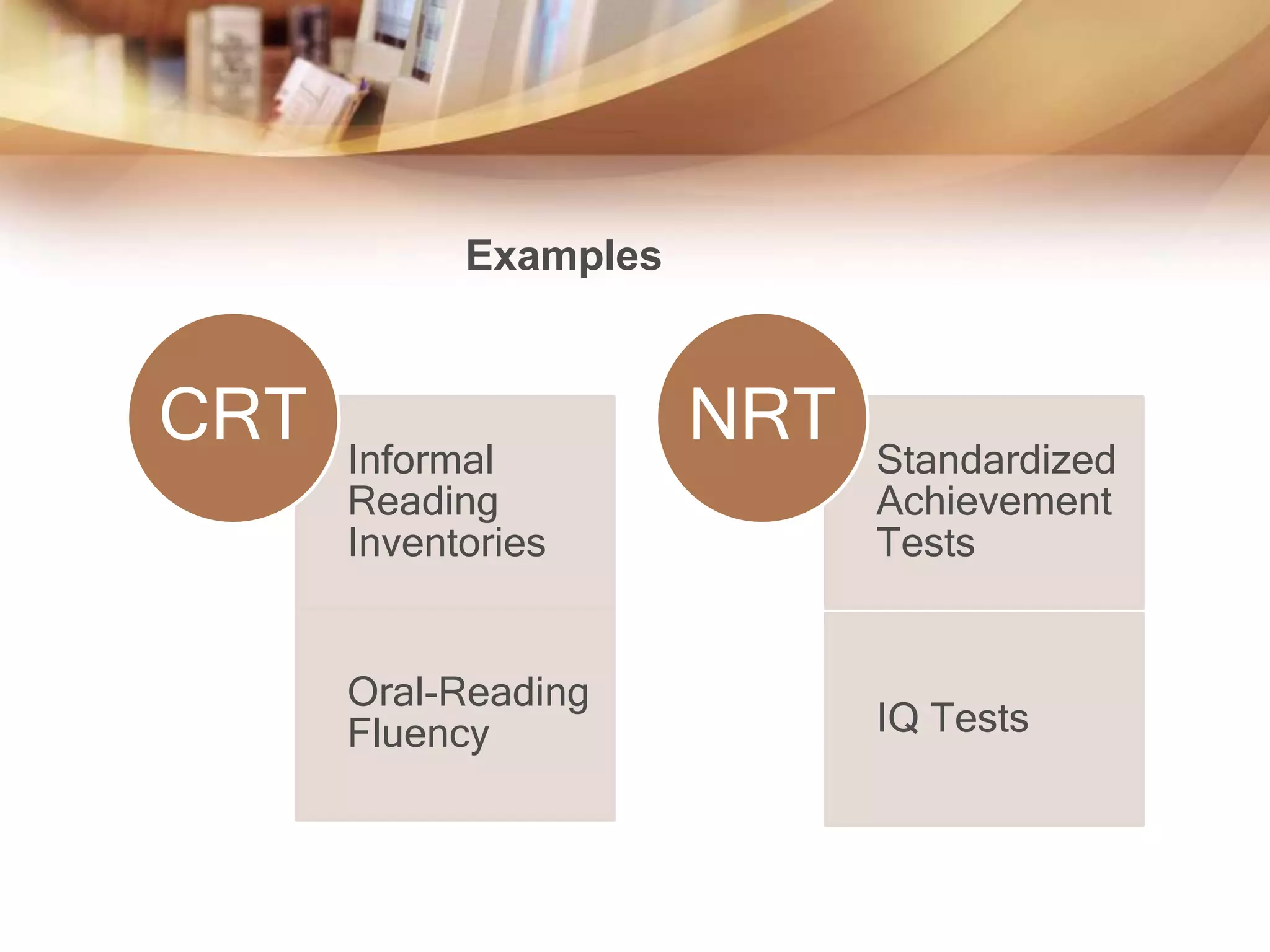 Examples

CRT

Informal Reading Inventories

Oral-Reading Fluency

NRT

Standardized Achievement Tests

IQ Tests